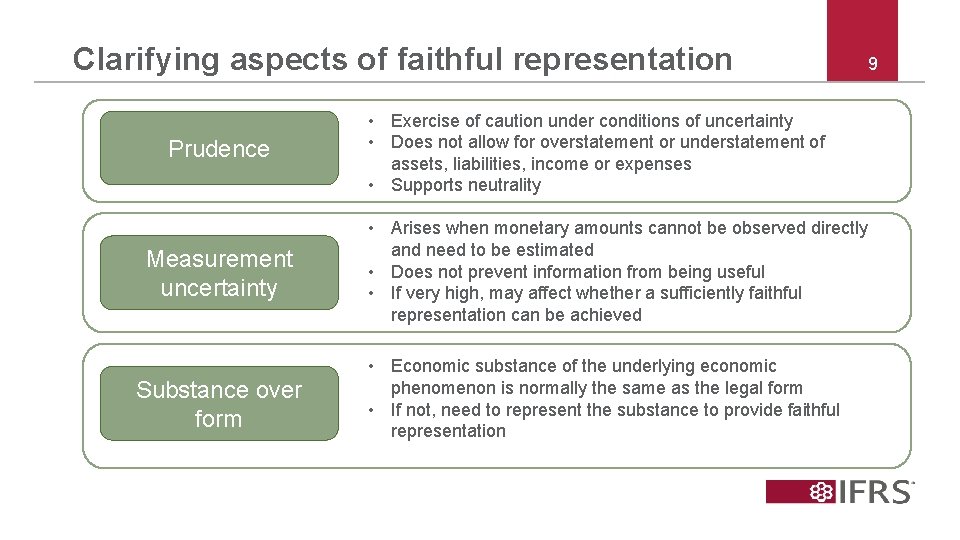 Clarifying aspects of faithful representation

9

Prudence

• Exercise of caution under conditions of uncertainty
• Does not allow for overstatement or understatement of assets, liabilities, income or expenses
• Supports neutrality

Measurement uncertainty

• Arises when monetary amounts cannot be observed directly and need to be estimated
• Does not prevent information from being useful
• If very high, may affect whether a sufficiently faithful representation can be achieved

Substance over form

• Economic substance of the underlying economic phenomenon is normally the same as the legal form
• If not, need to represent the substance to provide faithful representation

IFRS